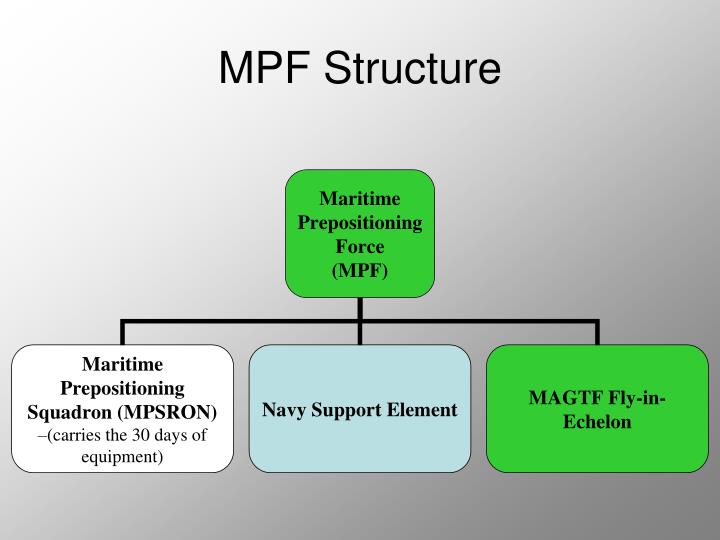 MPF Structure

Maritime Prepositioning Force (MPF)

Maritime Prepositioning Squadron (MPSRON) –(carries the 30 days of equipment)

Navy Support Element

MAGTF Fly-in-Echelon